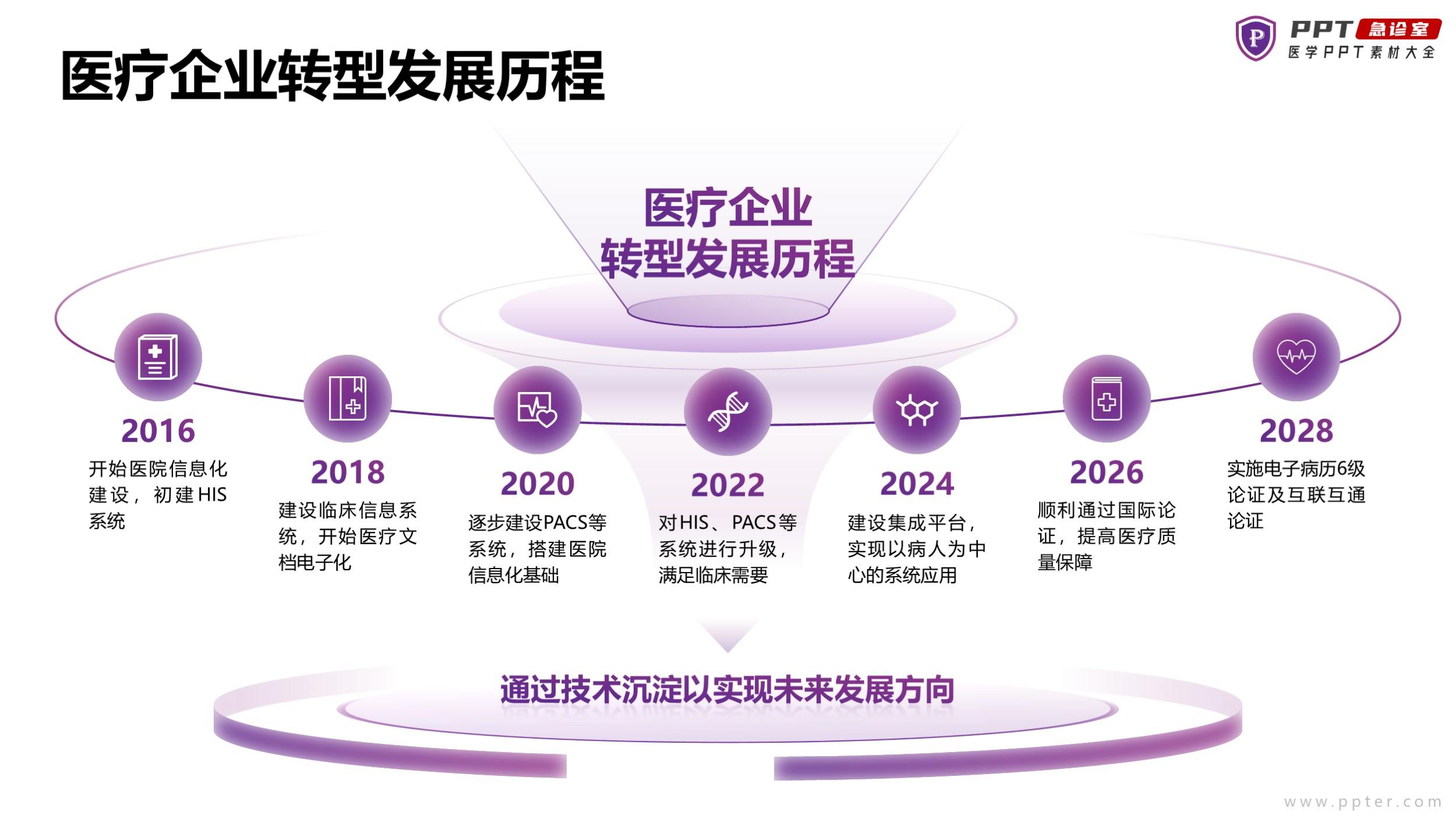 医疗企业转型发展历程

PPT 急诊室
医学PPT素材大全

医疗企业
转型发展历程

2016
开始医院信息化建设，初建HIS系统

2018
建设临床信息系统，开始医疗文档电子化

2020
逐步建设PACS等系统，搭建医院信息化基础

2022
对HIS、PACS等系统进行升级，满足临床需要

2024
建设集成平台，实现以病人为中心的系统应用

2026
顺利通过国际论证，提高医疗质量保障

2028
实施电子病历6级论证及互联互通论证

通过技术沉淀以实现未来发展方向

www.ppter.com